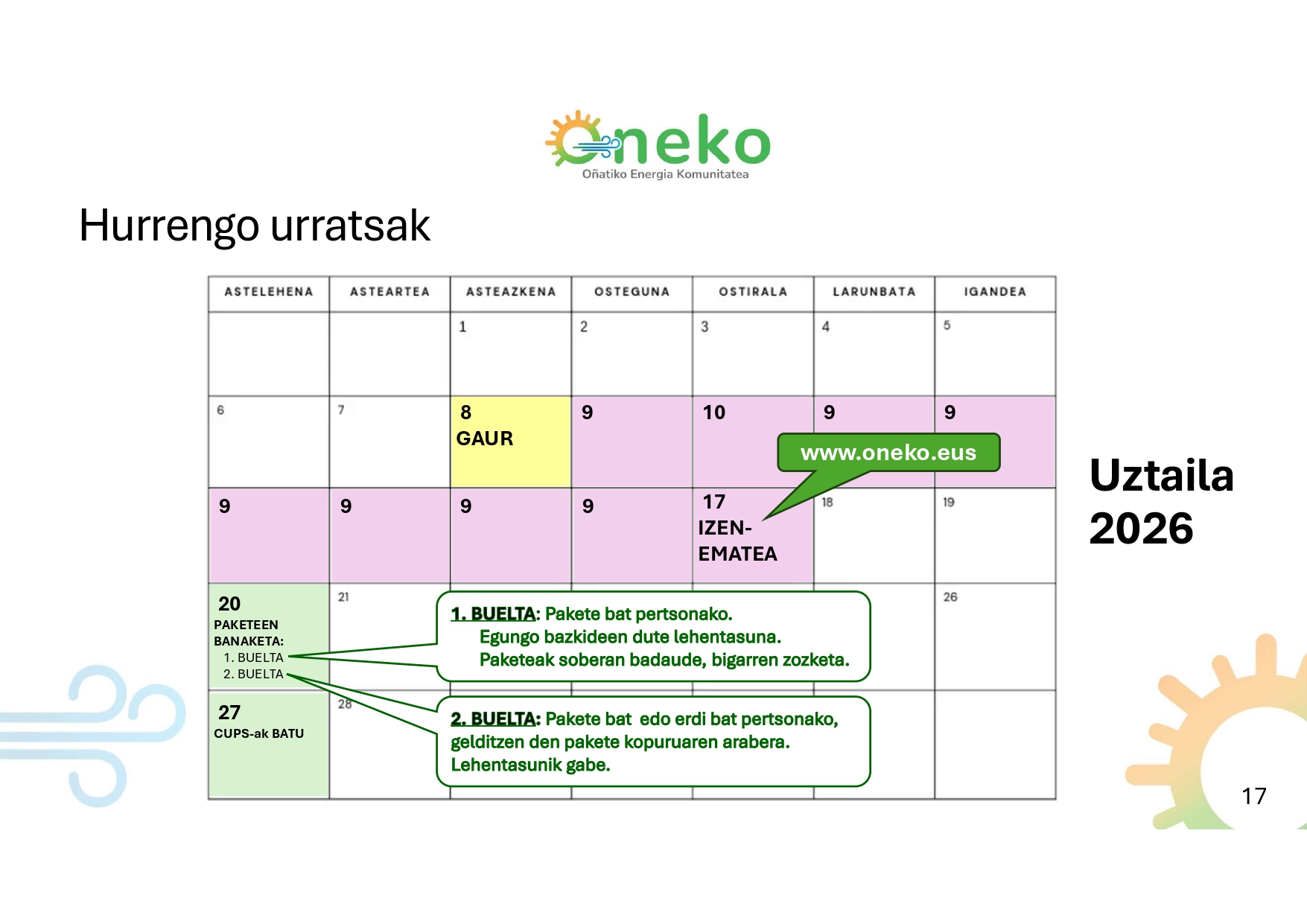 Oneko
Oñatiko Energia Komunitatea

Hurrengo urratsak

| ASTELEHENA | ASTEARTEA | ASTEAZKENA | OSTEGUNA | OSTIRALA | LARUNBATA | IGANDEA |
|---|---|---|---|---|---|---|
| | | 1 | 2 | 3 | 4 | 5 |
| 6 | 7 | 8 GAUR | 9 | 10 | 9 | 9 |
| 9 | 9 | 9 | 9 | 17 IZEN-EMATEA | 18 | 19 |
| 20 PAKETEEN BANAKETA: 1. BUELTA 2. BUELTA | 21 | | | | | 26 |
| 27 CUPS-ak BATU | 28 | | | | | |

www.oneko.eus

1. BUELTA: Pakete bat pertsonako.
Egungo bazkideen dute lehentasuna.
Paketeak soberan badaude, bigarren zozketa.

2. BUELTA: Pakete bat edo erdi bat pertsonako, gelditzen den pakete kopuruaren arabera. Lehentasunik gabe.

Uztaila 2026

17